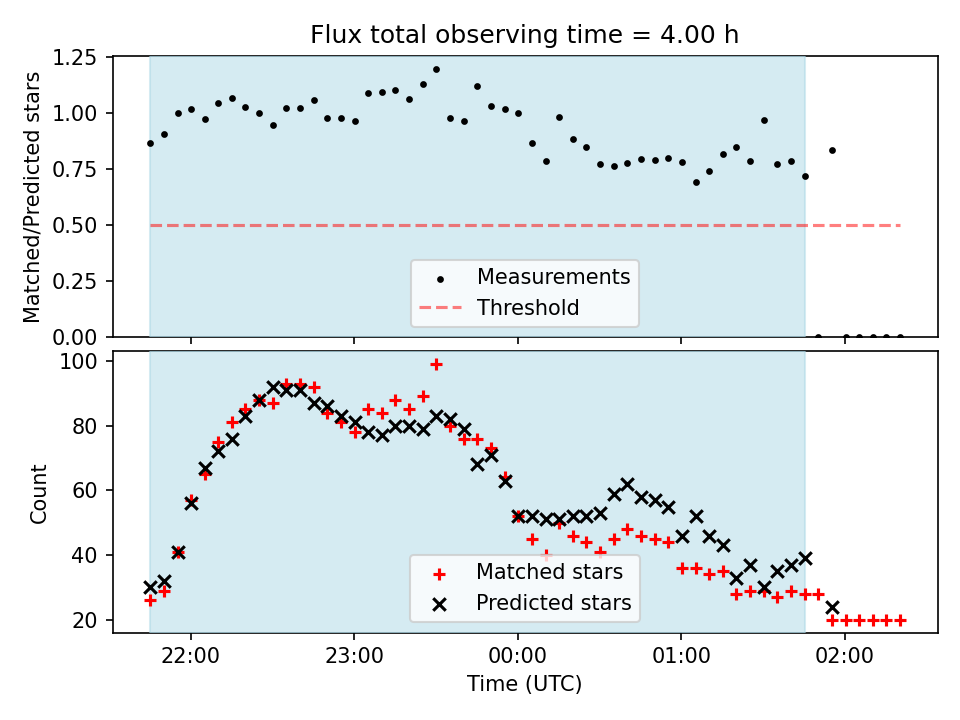 Flux total observing time = 4.00 h

Matched/Predicted stars

1.25
1.00
0.75
0.50
0.25
0.00

Measurements
Threshold

Count

100
80
60
40
20

Matched stars
Predicted stars

22:00
23:00
00:00
01:00
02:00

Time (UTC)